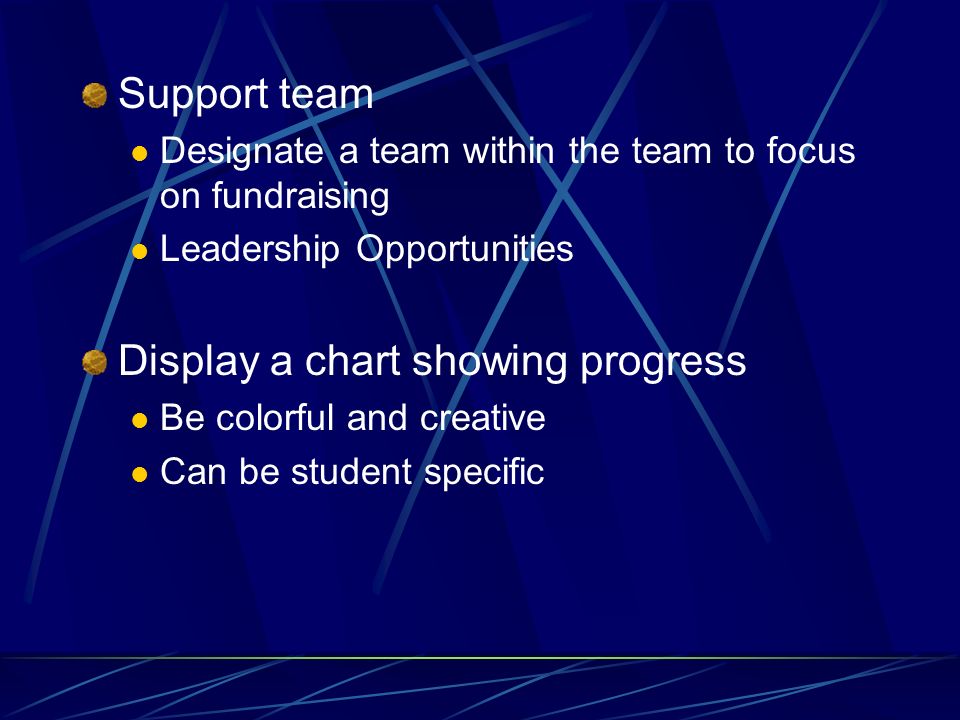 Support team

Designate a team within the team to focus on fundraising

Leadership Opportunities

Display a chart showing progress

Be colorful and creative

Can be student specific